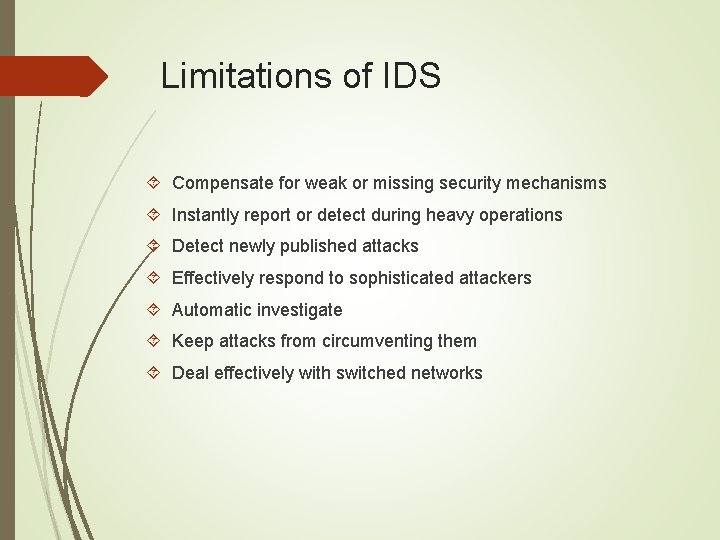 Limitations of IDS

Compensate for weak or missing security mechanisms

Instantly report or detect during heavy operations

Detect newly published attacks

Effectively respond to sophisticated attackers

Automatic investigate

Keep attacks from circumventing them

Deal effectively with switched networks